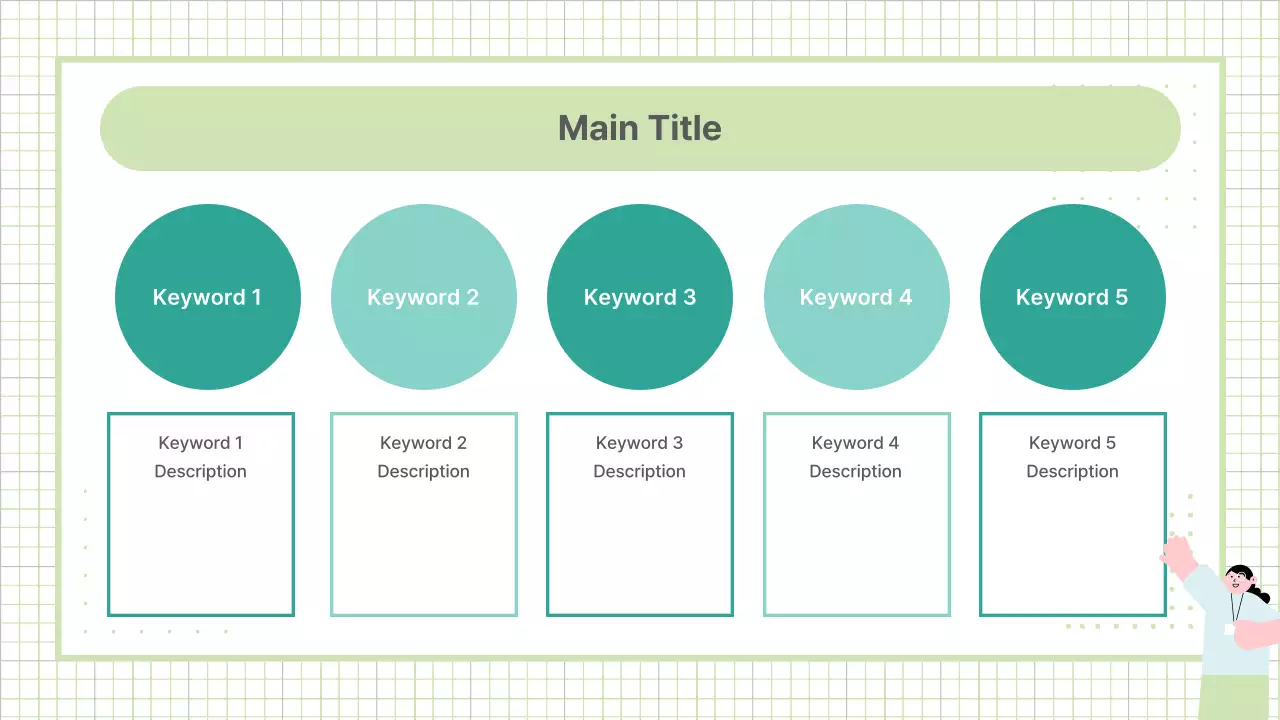 Main Title

Keyword 1

Keyword 2

Keyword 3

Keyword 4

Keyword 5

Keyword 1 Description

Keyword 2 Description

Keyword 3 Description

Keyword 4 Description

Keyword 5 Description